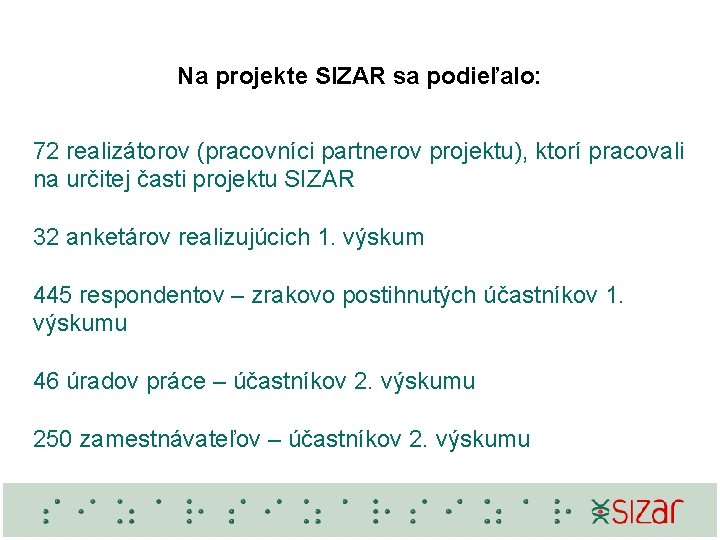 Na projekte SIZAR sa podieľalo:

72 realizátorov (pracovníci partnerov projektu), ktorí pracovali na určitej časti projektu SIZAR

32 anketárov realizujúcich 1. výskum

445 respondentov – zrakovo postihnutých účastníkov 1. výskumu

46 úradov práce – účastníkov 2. výskumu

250 zamestnávateľov – účastníkov 2. výskumu

SIZAR